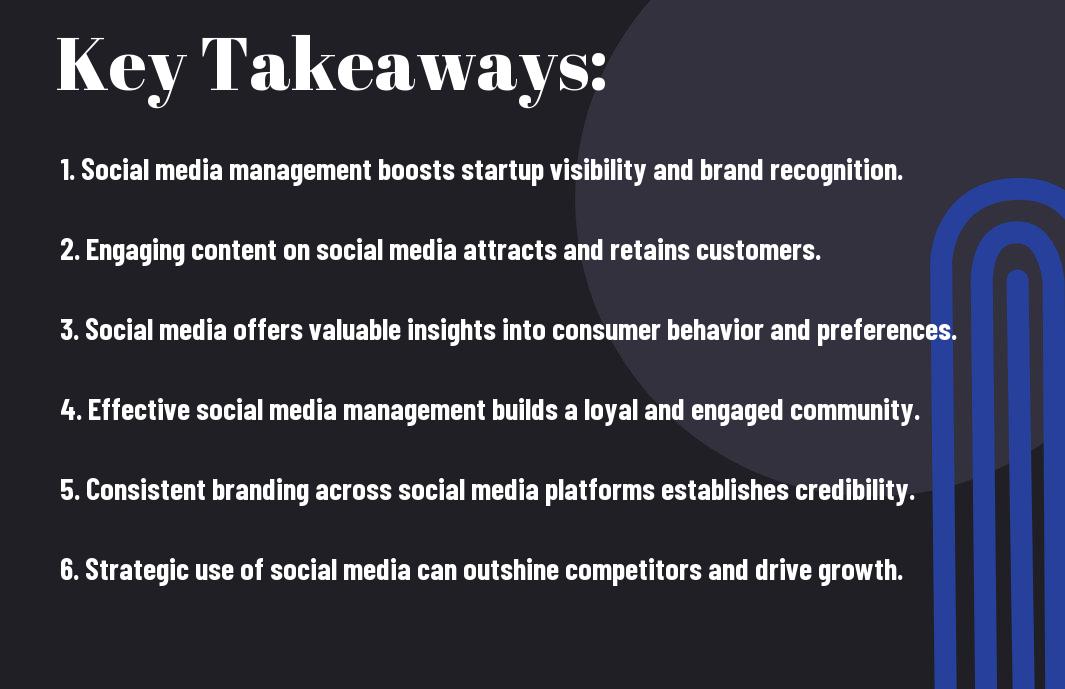 Key Takeaways:

1. Social media management boosts startup visibility and brand recognition.

2. Engaging content on social media attracts and retains customers.

3. Social media offers valuable insights into consumer behavior and preferences.

4. Effective social media management builds a loyal and engaged community.

5. Consistent branding across social media platforms establishes credibility.

6. Strategic use of social media can outshine competitors and drive growth.